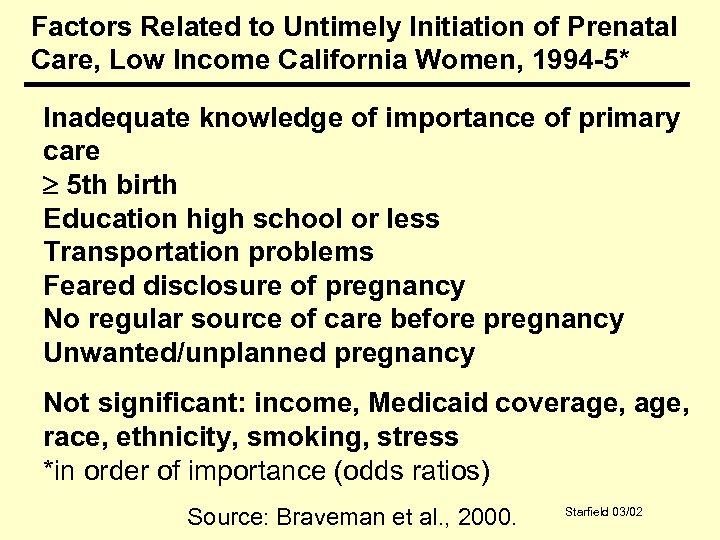 Factors Related to Untimely Initiation of Prenatal Care, Low Income California Women, 1994-5*

Inadequate knowledge of importance of primary care
$\geq$ 5th birth
Education high school or less
Transportation problems
Feared disclosure of pregnancy
No regular source of care before pregnancy
Unwanted/unplanned pregnancy

Not significant: income, Medicaid coverage, age, race, ethnicity, smoking, stress
*in order of importance (odds ratios)

Source: Braveman et al., 2000.

Starfield 03/02